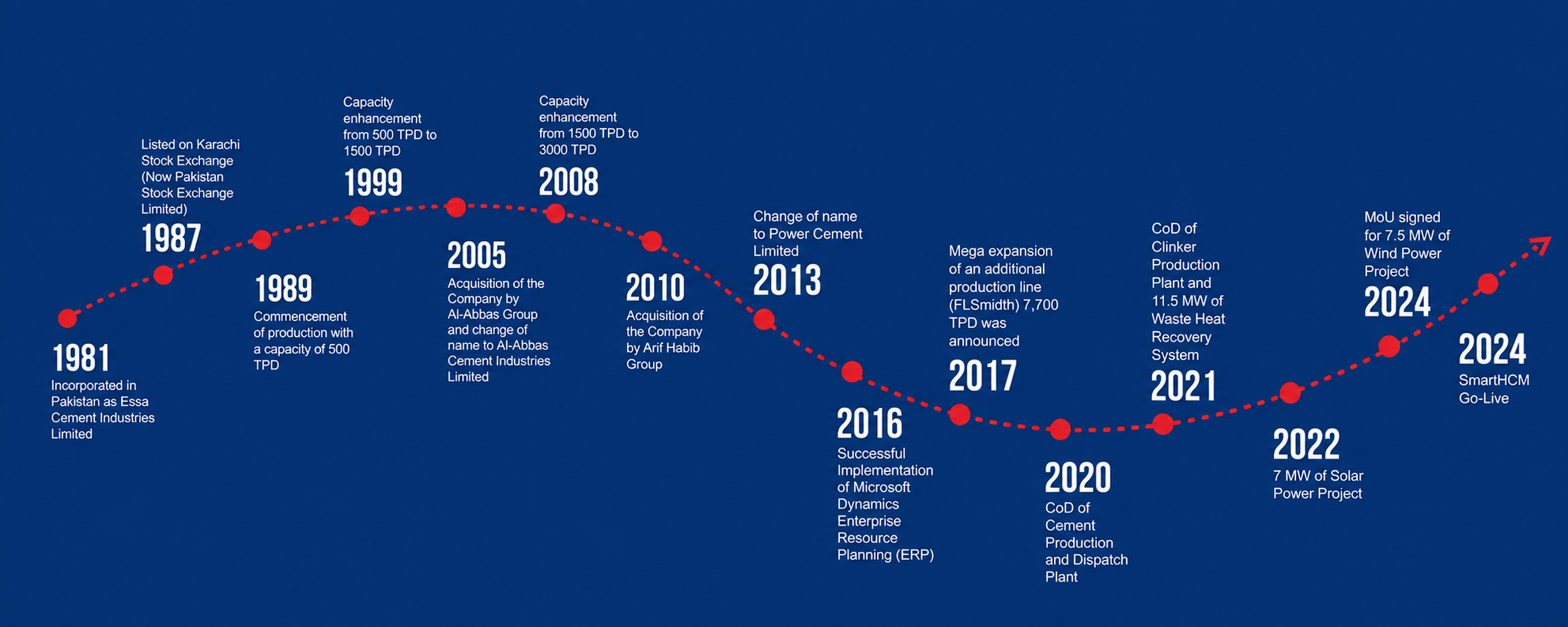 1981
Incorporated in Pakistan as Essa Cement Industries Limited

Listed on Karachi Stock Exchange (Now Pakistan Stock Exchange Limited)
1987

1989
Commencement of production with a capacity of 500 TPD

Capacity enhancement from 500 TPD to 1500 TPD
1999

2005
Acquisition of the Company by Al-Abbas Group and change of name to Al-Abbas Cement Industries Limited

Capacity enhancement from 1500 TPD to 3000 TPD
2008

2010
Acquisition of the Company by Arif Habib Group

Change of name to Power Cement Limited
2013

2016
Successful Implementation of Microsoft Dynamics Enterprise Resource Planning (ERP)

Mega expansion of an additional production line (FLSmidth) 7,700 TPD was announced
2017

2020
CoD of Cement Production and Dispatch Plant

CoD of Clinker Production Plant and 11.5 MW of Waste Heat Recovery System
2021

2022
7 MW of Solar Power Project

MoU signed for 7.5 MW of Wind Power Project
2024

2024
SmartHCM Go-Live